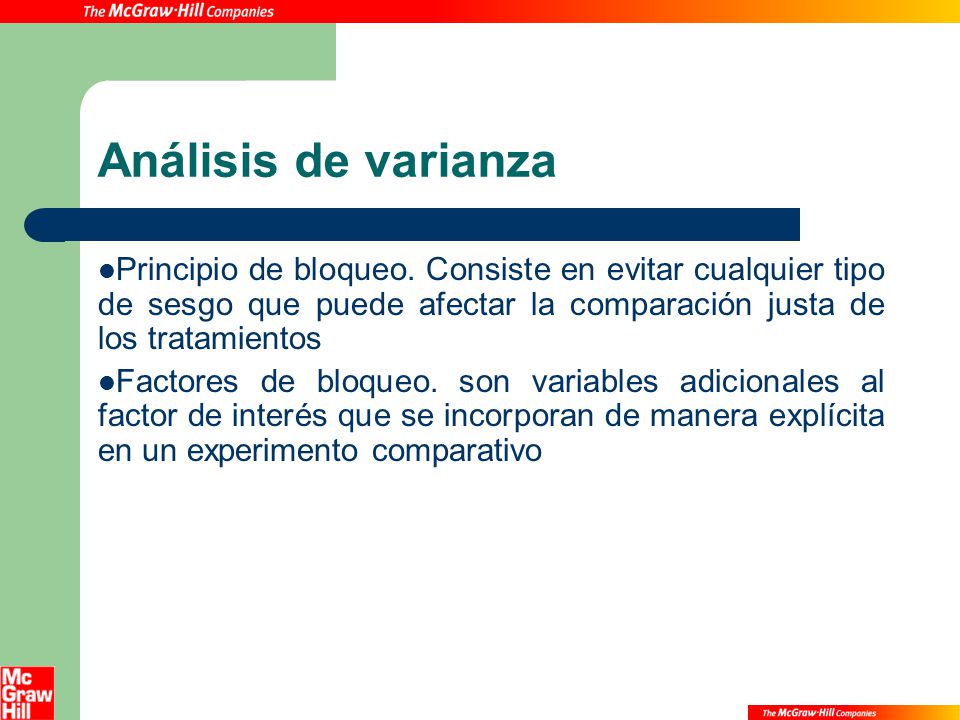 The McGraw·Hill Companies

Análisis de varianza

●Principio de bloqueo. Consiste en evitar cualquier tipo de sesgo que puede afectar la comparación justa de los tratamientos

●Factores de bloqueo. son variables adicionales al factor de interés que se incorporan de manera explícita en un experimento comparativo

Mc Graw Hill

The McGraw·Hill Companies